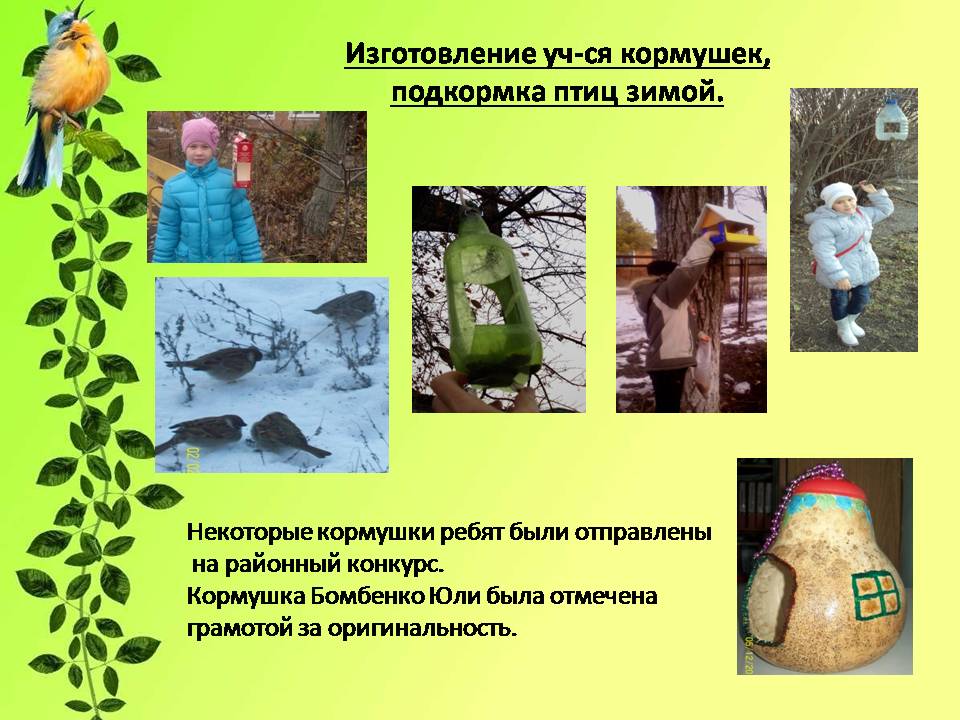 Изготовление уч-ся кормушек, подкормка птиц зимой.

Некоторые кормушки ребят были отправлены на районный конкурс.
Кормушка Бомбенко Юли была отмечена грамотой за оригинальность.